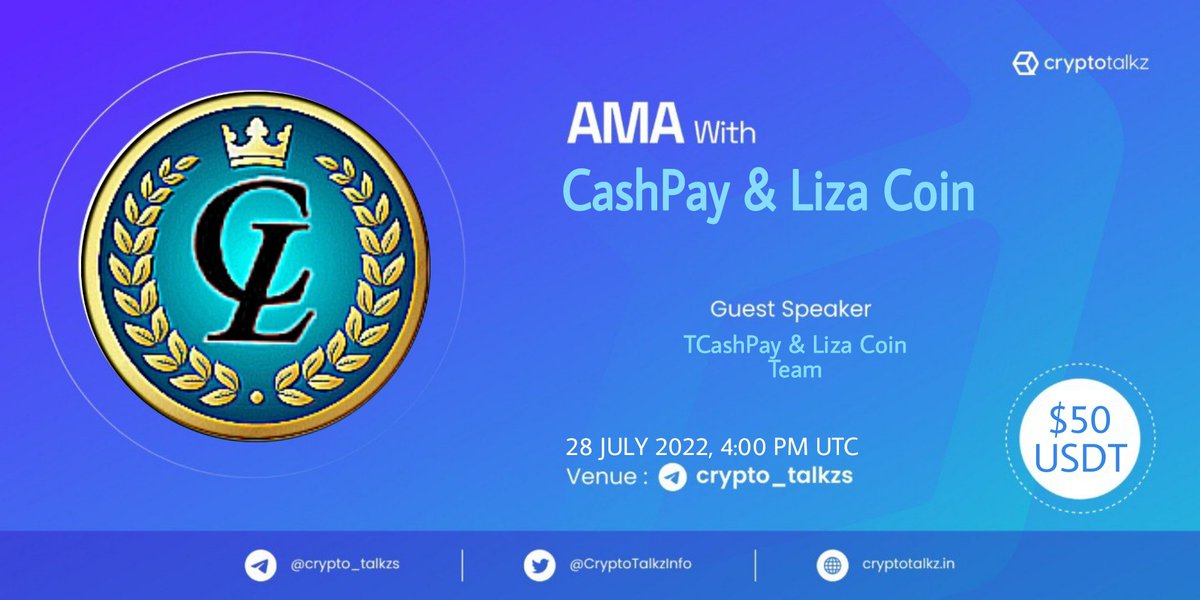 cryptotalkz

CL

AMA With
CashPay & Liza Coin

Guest Speaker
TCashPay & Liza Coin Team

28 JULY 2022, 4:00 PM UTC
Venue : crypto_talkzs

$50 USDT

@crypto_talkzs | @CryptoTalkzInfo | cryptotalkz.in